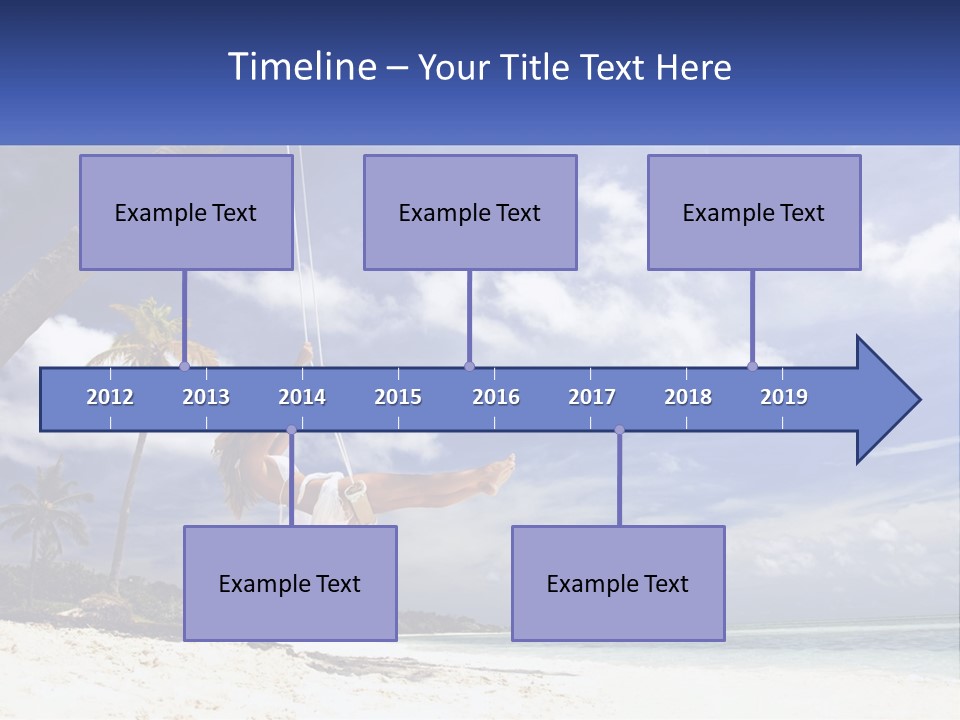 Timeline – Your Title Text Here

Example Text

Example Text

Example Text

2012 2013 2014 2015 2016 2017 2018 2019

Example Text

Example Text